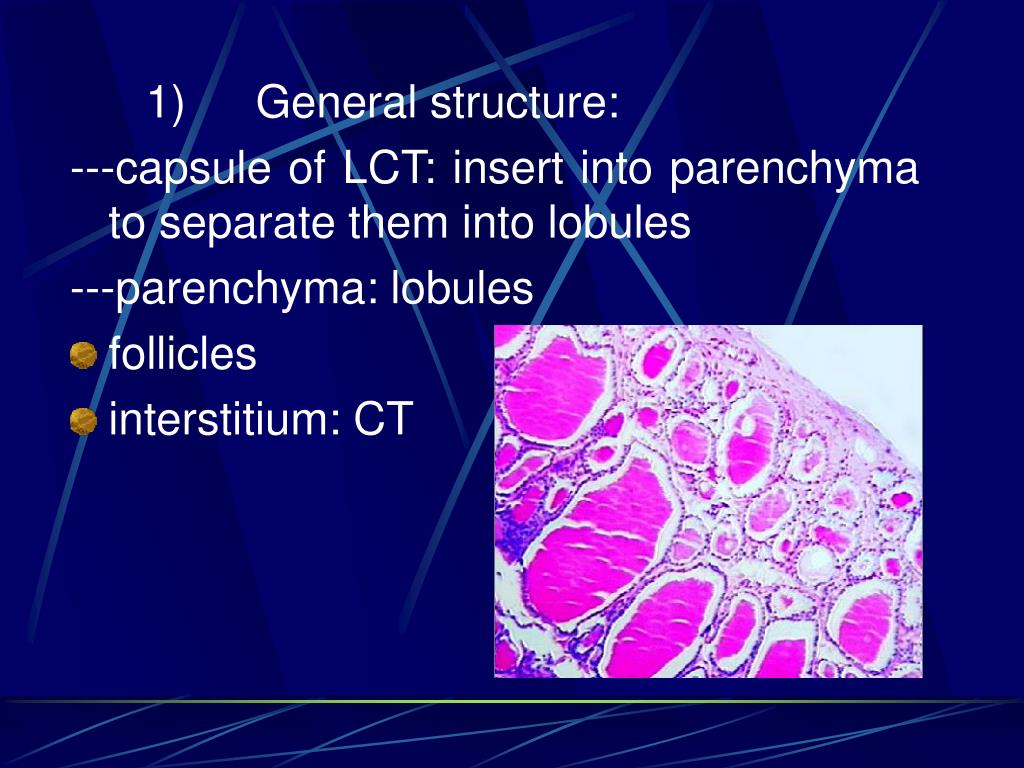 1) General structure:

---capsule of LCT: insert into parenchyma to separate them into lobules

---parenchyma: lobules

follicles

interstitium: CT